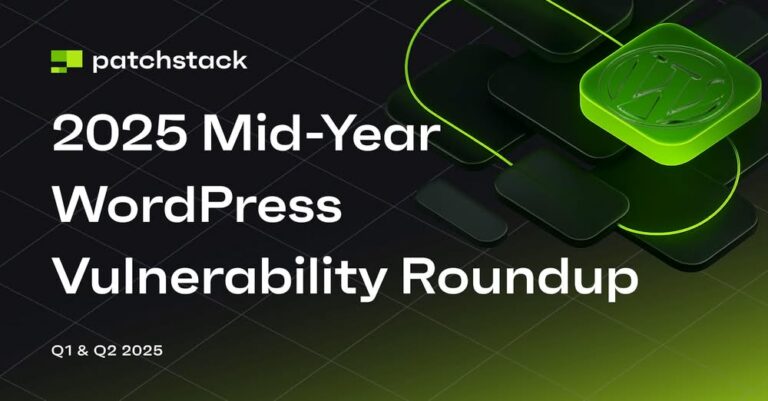 patchstack

2025 Mid-Year WordPress Vulnerability Roundup

Q1 & Q2 2025